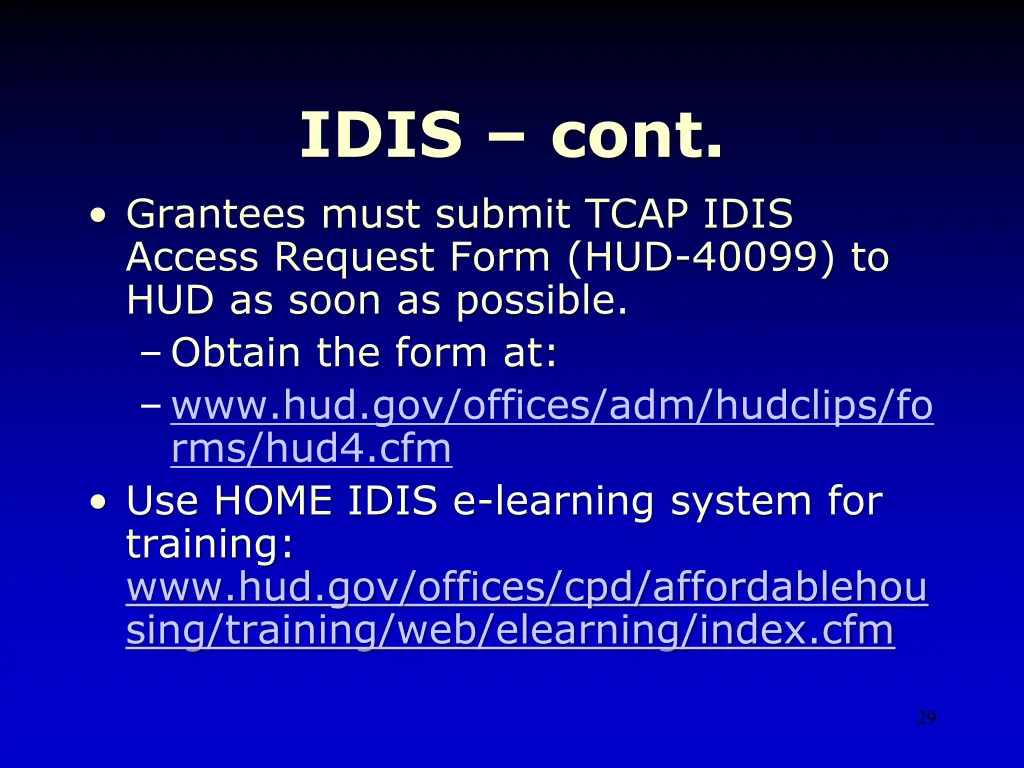 IDIS – cont.

• Grantees must submit TCAP IDIS Access Request Form (HUD-40099) to HUD as soon as possible.
– Obtain the form at:
– www.hud.gov/offices/adm/hudclips/forms/hud4.cfm

• Use HOME IDIS e-learning system for training: www.hud.gov/offices/cpd/affordablehousing/training/web/elearning/index.cfm

29